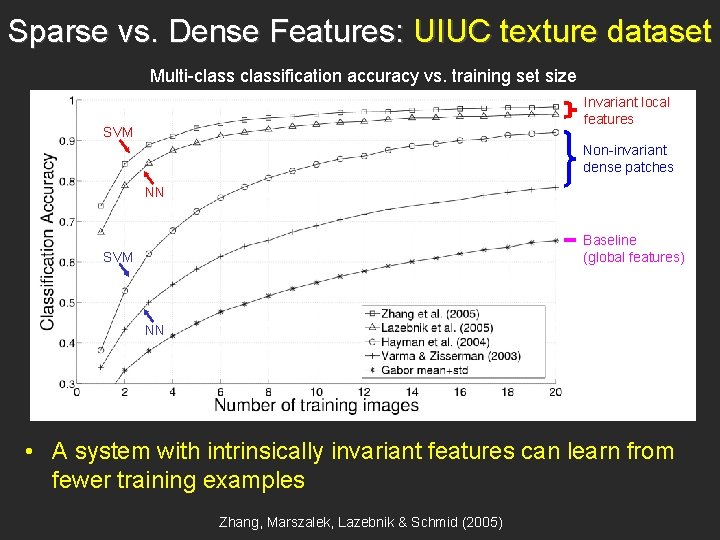 Sparse vs. Dense Features: UIUC texture dataset

Multi-class classification accuracy vs. training set size

Classification Accuracy

1
0.9
0.8
0.7
0.6
0.5
0.4
0.3

0 2 4 6 8 10 12 14 16 18 20

Number of training images

SVM
NN
SVM
NN

Zhang et al. (2005)
Lazebnik et al. (2005)
Hayman et al. (2004)
Varma & Zisserman (2003)
Gabor mean+std

Invariant local features

Non-invariant dense patches

Baseline (global features)

• A system with intrinsically invariant features can learn from fewer training examples

Zhang, Marszalek, Lazebnik & Schmid (2005)